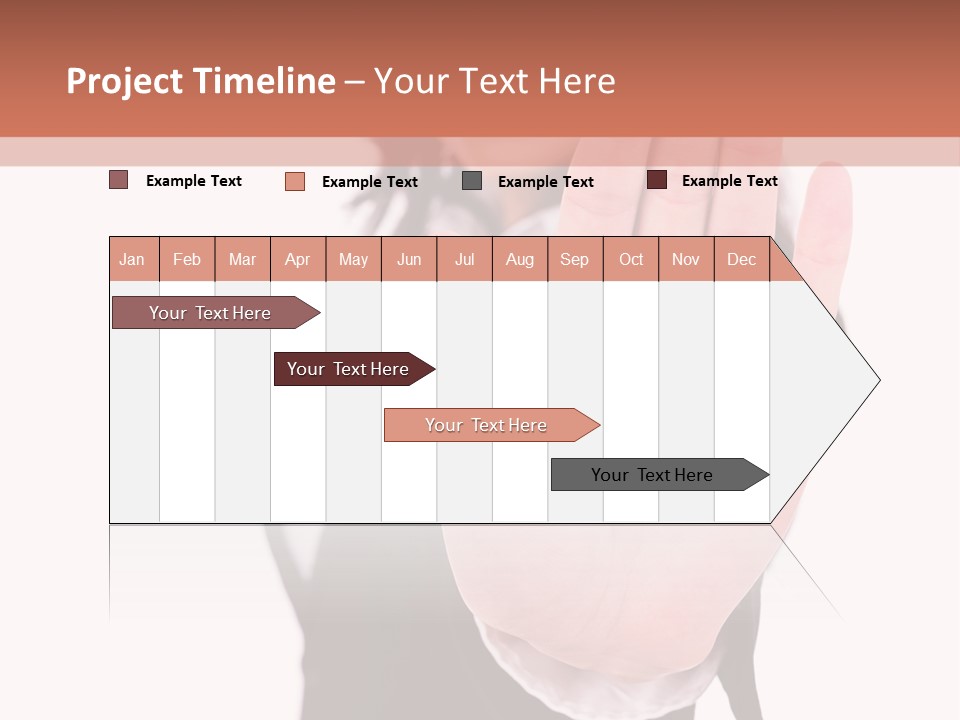 Project Timeline – Your Text Here

Example Text
Example Text
Example Text
Example Text

| Jan | Feb | Mar | Apr | May | Jun | Jul | Aug | Sep | Oct | Nov | Dec |
|---|---|---|---|---|---|---|---|---|---|---|---|

Your Text Here
Your Text Here
Your Text Here
Your Text Here